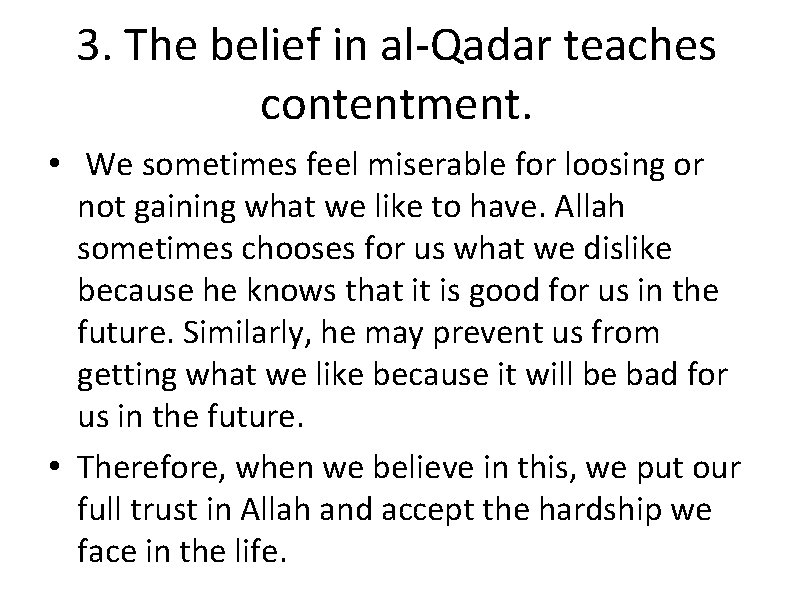 3. The belief in al-Qadar teaches contentment.

• We sometimes feel miserable for loosing or not gaining what we like to have. Allah sometimes chooses for us what we dislike because he knows that it is good for us in the future. Similarly, he may prevent us from getting what we like because it will be bad for us in the future.

• Therefore, when we believe in this, we put our full trust in Allah and accept the hardship we face in the life.